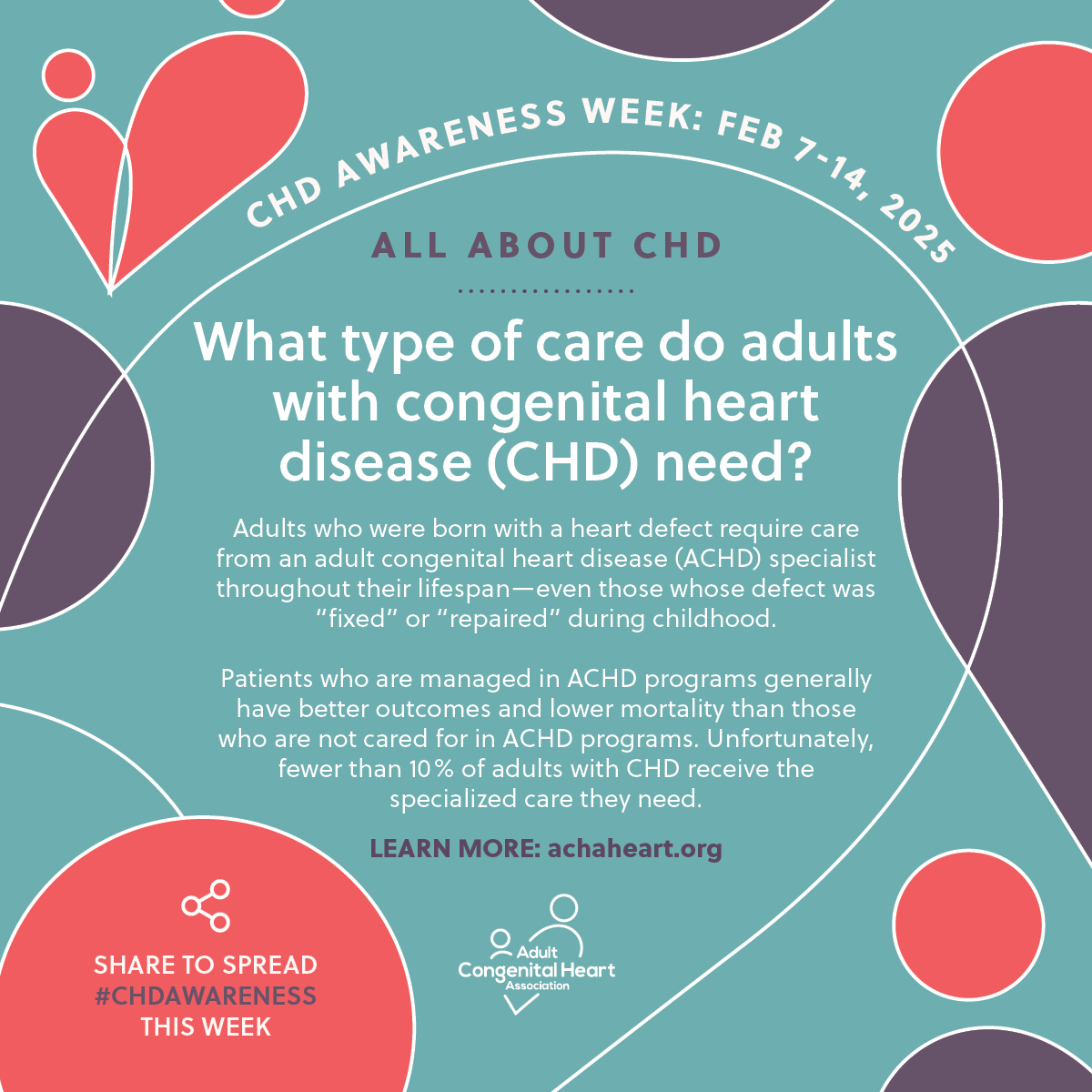 CHD AWARENESS WEEK: FEB 7-14, 2025

ALL ABOUT CHD

What type of care do adults with congenital heart disease (CHD) need?

Adults who were born with a heart defect require care from an adult congenital heart disease (ACHD) specialist throughout their lifespan—even those whose defect was “fixed” or “repaired” during childhood.

Patients who are managed in ACHD programs generally have better outcomes and lower mortality than those who are not cared for in ACHD programs. Unfortunately, fewer than 10% of adults with CHD receive the specialized care they need.

LEARN MORE: achaheart.org

SHARE TO SPREAD #CHDAWARENESS THIS WEEK

Adult Congenital Heart Association